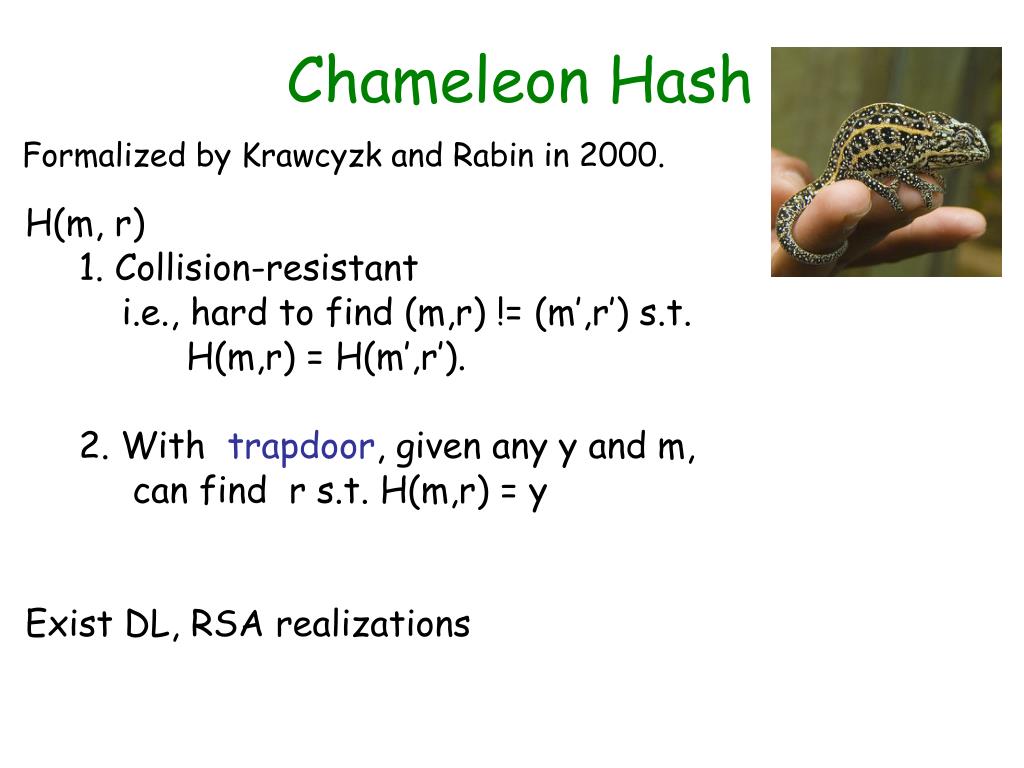 Chameleon Hash

Formalized by Krawcyzk and Rabin in 2000.

H(m, r)
1. Collision-resistant
i.e., hard to find (m,r) != (m’,r’) s.t.
H(m,r) = H(m’,r’).

2. With trapdoor, given any y and m,
can find r s.t. H(m,r) = y

Exist DL, RSA realizations